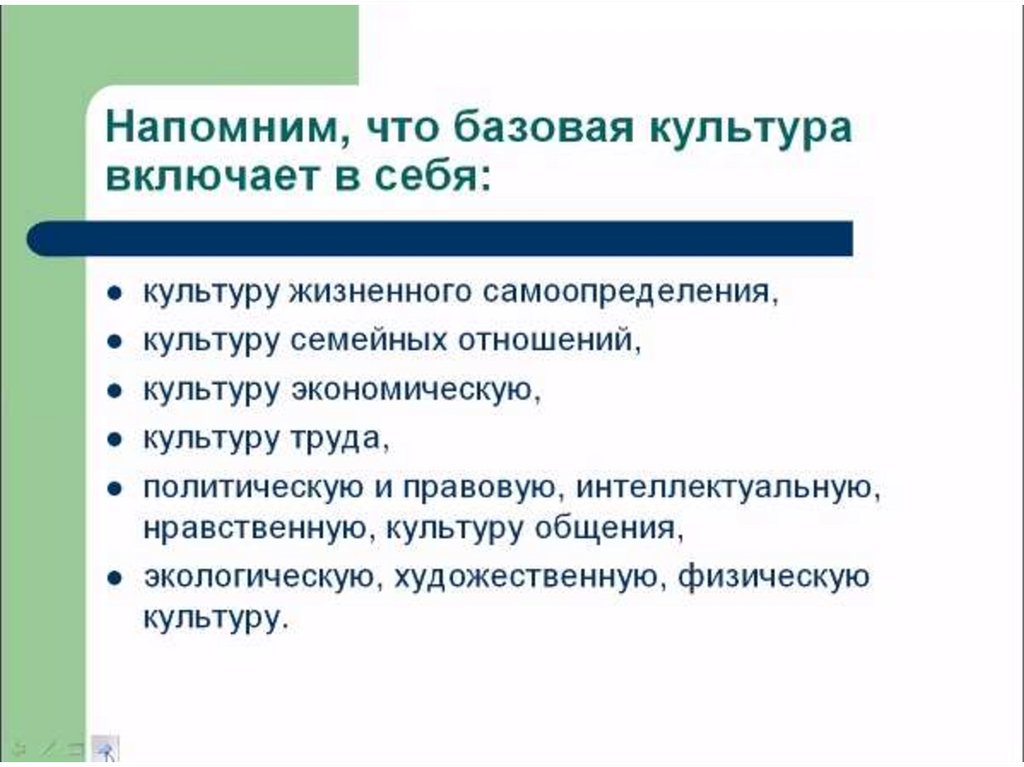 Напомним, что базовая культура включает в себя:

- культуру жизненного самоопределения,
- культуру семейных отношений,
- культуру экономическую,
- культуру труда,
- политическую и правовую, интеллектуальную, нравственную, культуру общения,
- экологическую, художественную, физическую культуру.